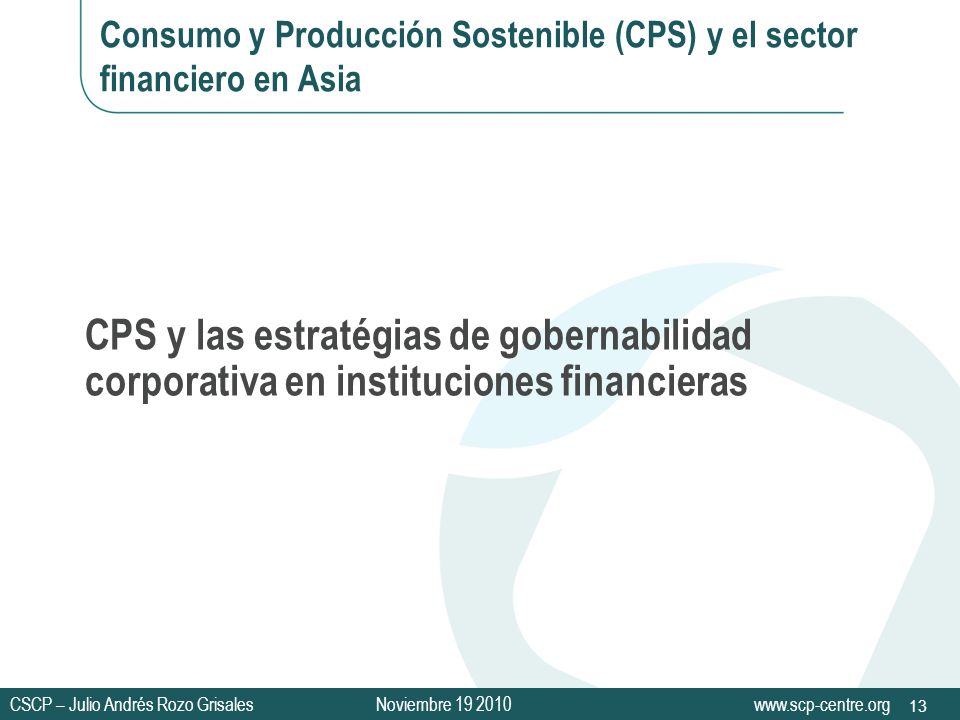 Consumo y Producción Sostenible (CPS) y el sector financiero en Asia

CPS y las estratégias de gobernabilidad corporativa en instituciones financieras

CSCP – Julio Andrés Rozo Grisales

Noviembre 19 2010

www.scp-centre.org 13